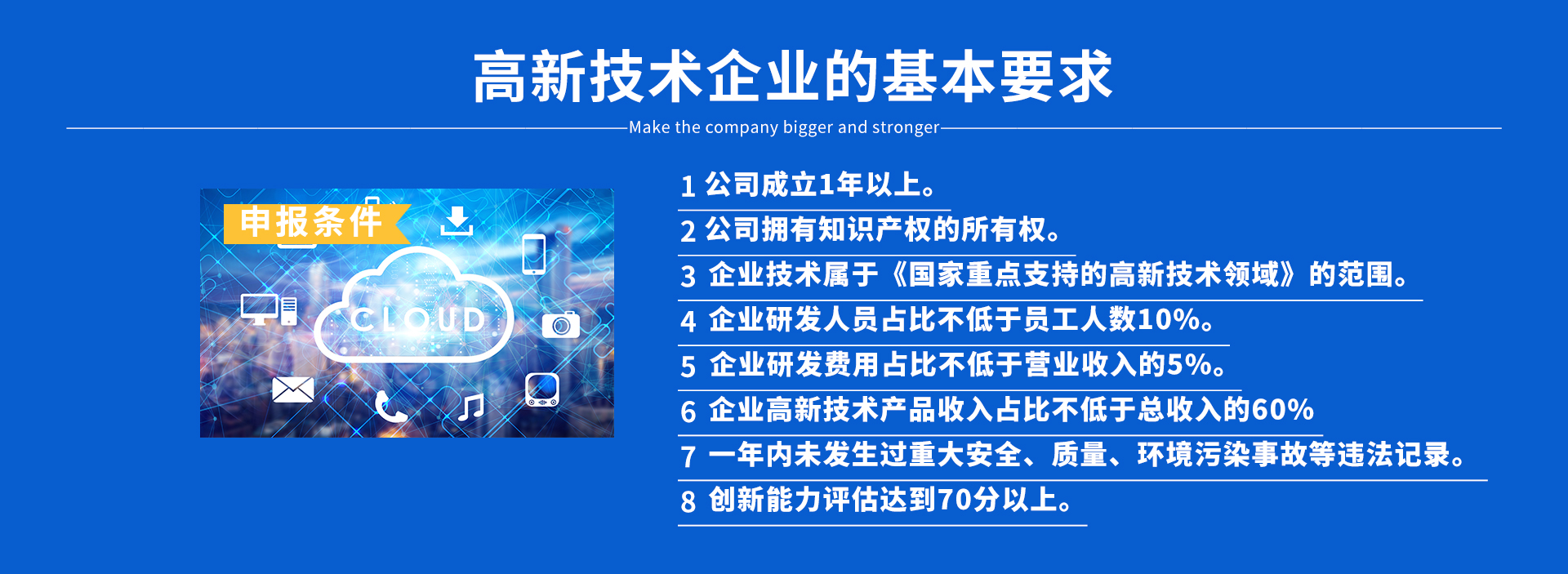 高新技术企业的基本要求

Make the company bigger and stronger

申报条件

CLOUD

1 公司成立1年以上。

2 公司拥有知识产权的所有权。

3 企业技术属于《国家重点支持的高新技术领域》的范围。

4 企业研发人员占比不低于员工人数10%。

5 企业研发费用占比不低于营业收入的5%。

6 企业高新技术产品收入占比不低于总收入的60%

7 一年内未发生过重大安全、质量、环境污染事故等违法记录。

8 创新能力评估达到70分以上。